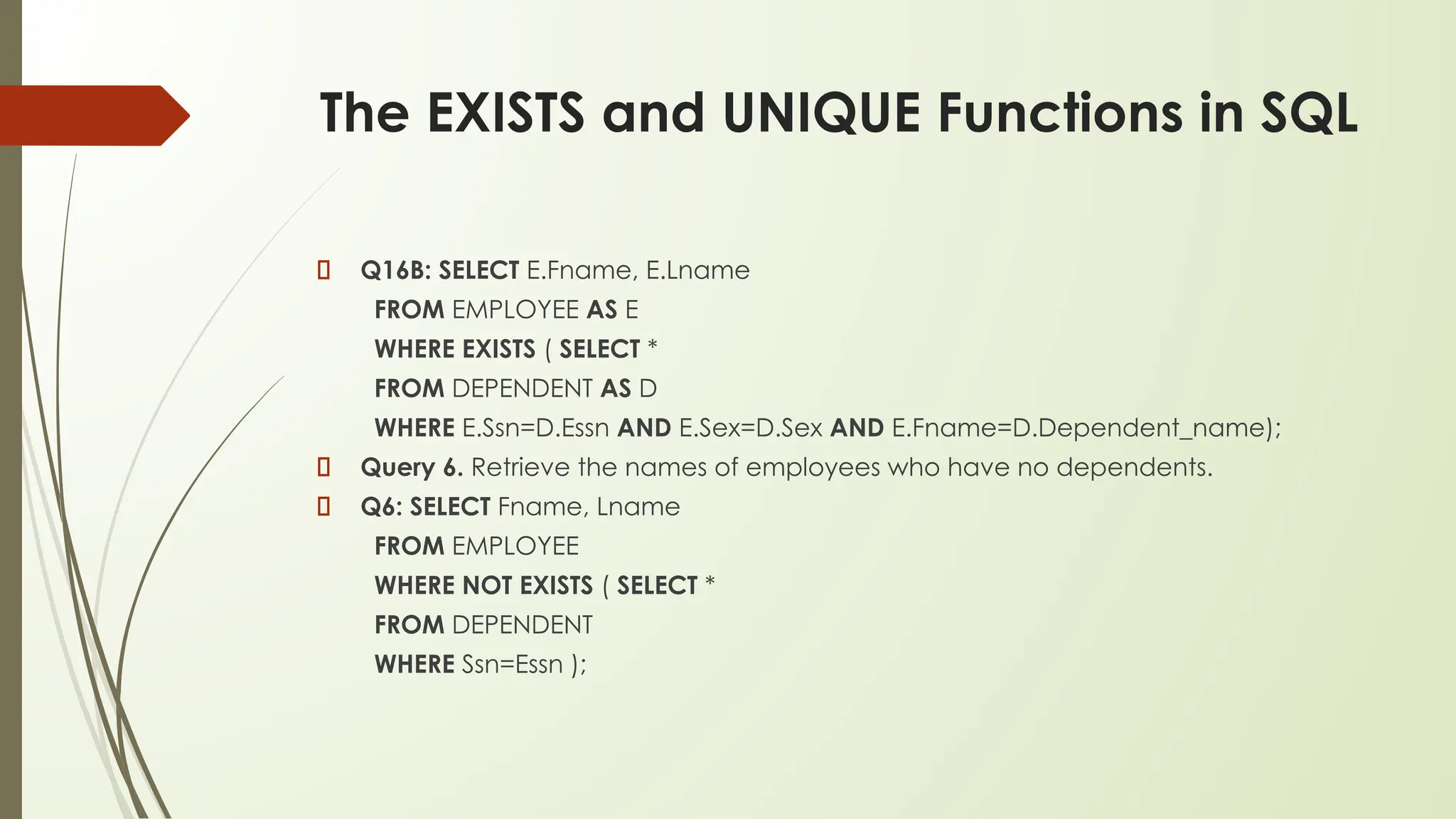 The EXISTS and UNIQUE Functions in SQL

Q16B: SELECT E.Fname, E.Lname
FROM EMPLOYEE AS E
WHERE EXISTS ( SELECT *
FROM DEPENDENT AS D
WHERE E.Ssn=D.Essn AND E.Sex=D.Sex AND E.Fname=D.Dependent_name);

Query 6. Retrieve the names of employees who have no dependents.

Q6: SELECT Fname, Lname
FROM EMPLOYEE
WHERE NOT EXISTS ( SELECT *
FROM DEPENDENT
WHERE Ssn=Essn );